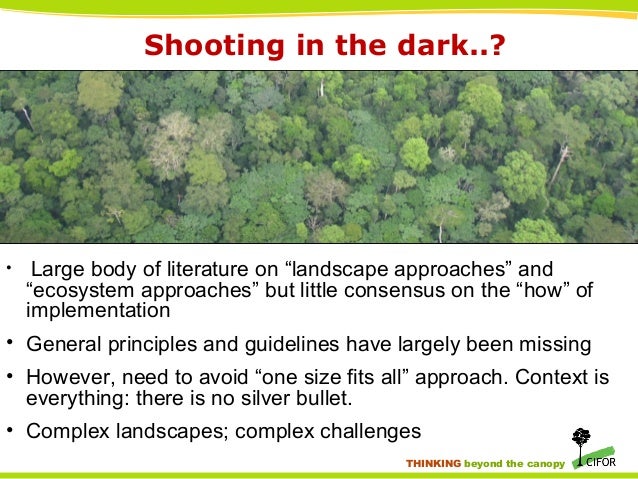 Shooting in the dark..?

• Large body of literature on “landscape approaches” and “ecosystem approaches” but little consensus on the “how” of implementation

• General principles and guidelines have largely been missing

• However, need to avoid “one size fits all” approach. Context is everything: there is no silver bullet.

• Complex landscapes; complex challenges

THINKING beyond the canopy CIFOR